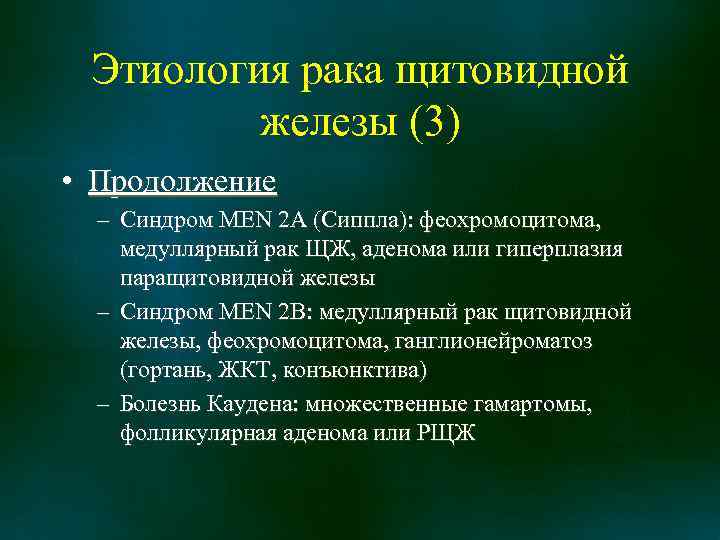 Этиология рака щитовидной железы (3)

• Продолжение
– Синдром MEN 2A (Сиппла): феохромоцитома, медуллярный рак ЩЖ, аденома или гиперплазия паращитовидной железы
– Синдром MEN 2B: медуллярный рак щитовидной железы, феохромоцитома, ганглионейроматоз (гортань, ЖКТ, конъюнктива)
– Болезнь Каудена: множественные гамартомы, фолликулярная аденома или РЩЖ